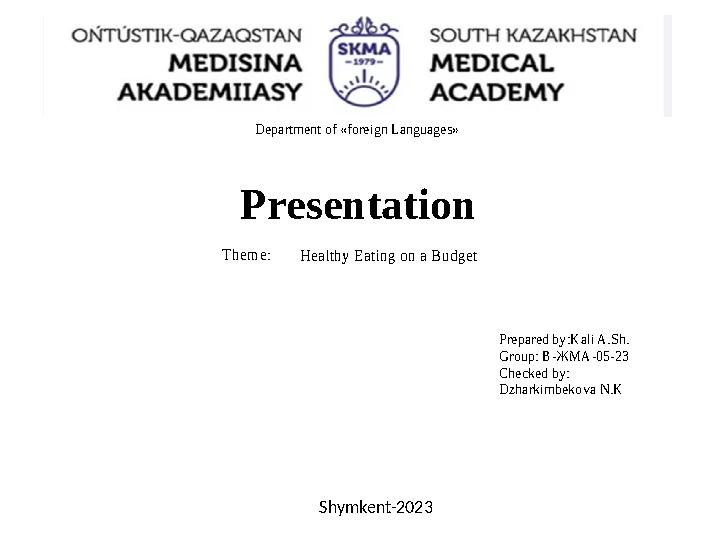 OŃTÚSTIK-QAZAQSTAN
MEDISINA
AKADEMIIASY

SKMA
-1979-

SOUTH KAZAKHSTAN
MEDICAL
ACADEMY

Department of «foreign Languages»

Presentation

Theme: Healthy Eating on a Budget

Prepared by:Kali A.Sh.
Group: В-ЖМА-05-23
Checked by:
Dzharkimbekova N.K

Shymkent-2023